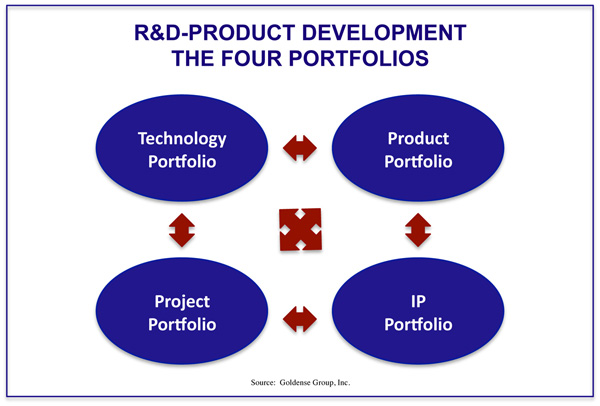 R&D-PRODUCT DEVELOPMENT
THE FOUR PORTFOLIOS

Technology Portfolio

Product Portfolio

Project Portfolio

IP Portfolio

Source: Goldense Group, Inc.